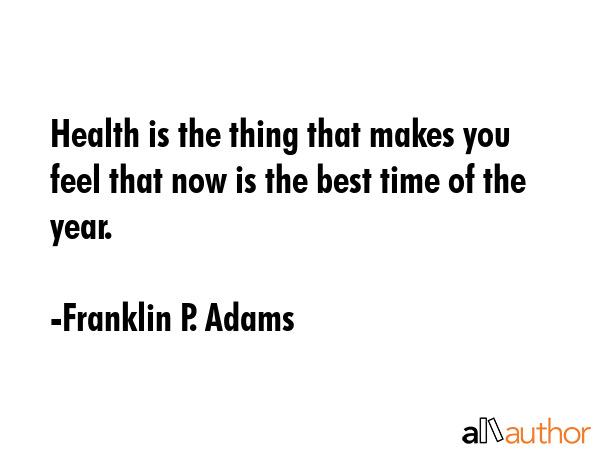 Health is the thing that makes you feel that now is the best time of the year.

-Franklin P. Adams

allauthor